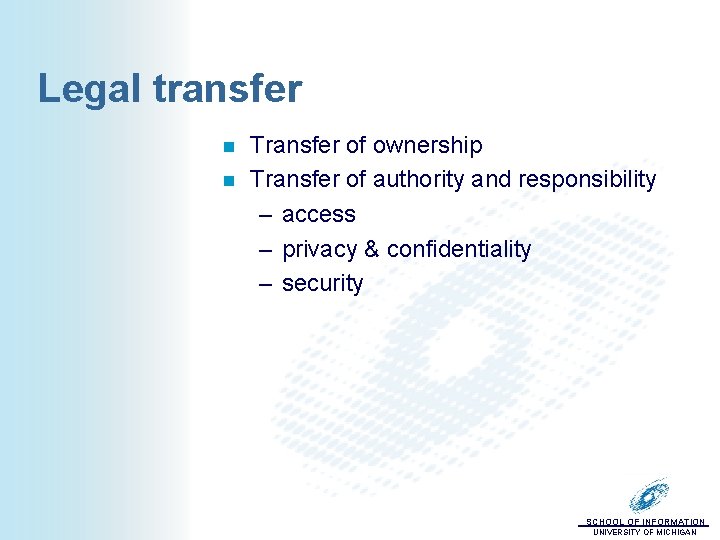 Legal transfer

- Transfer of ownership
- Transfer of authority and responsibility
  – access
  – privacy & confidentiality
  – security

SCHOOL OF INFORMATION
UNIVERSITY OF MICHIGAN